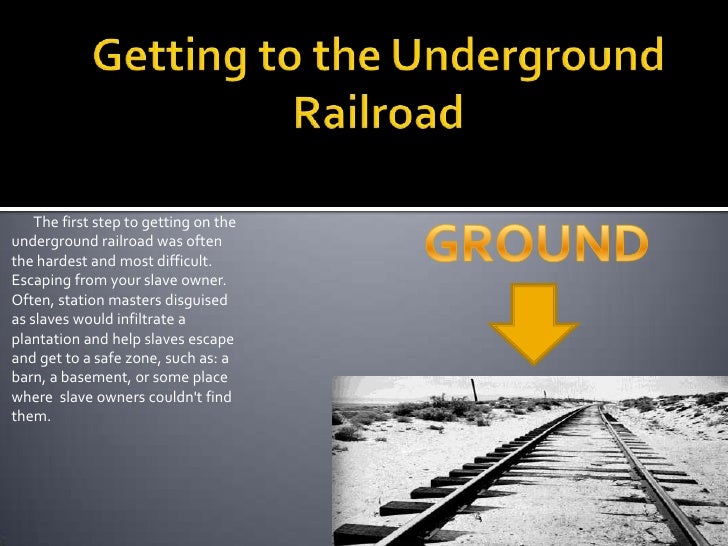 Getting to the Underground Railroad

The first step to getting on the underground railroad was often the hardest and most difficult. Escaping from your slave owner. Often, station masters disguised as slaves would infiltrate a plantation and help slaves escape and get to a safe zone, such as: a barn, a basement, or some place where slave owners couldn't find them.

GROUND